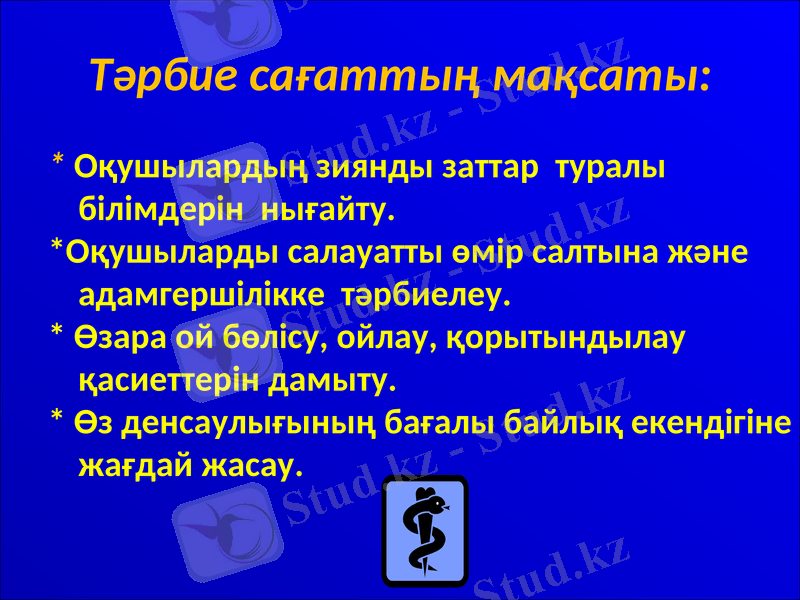 Тәрбие сағаттың мақсаты:

* Оқушылардың зиянды заттар туралы білімдерін нығайту.

*Оқушыларды салауатты өмір салтына және адамгершілікке тәрбиелеу.

* Өзара ой бөлісу, ойлау, қорытындылау қасиеттерін дамыту.

* Өз денсаулығының бағалы байлық екендігіне жағдай жасау.

Stud.kz - Stud.kz
Stud.kz - Stud.kz
Stud.kz - Stud.kz
Stud.kz - Stud.kz
Stud.kz